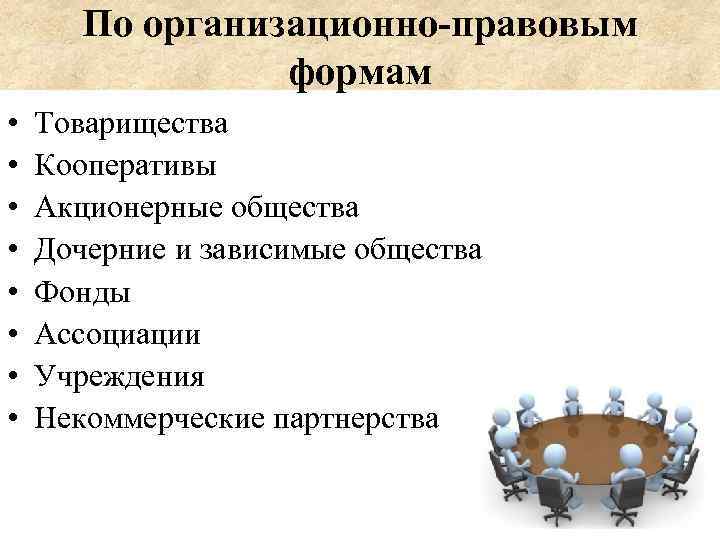 По организационно-правовым формам

• Товарищества
• Кооперативы
• Акционерные общества
• Дочерние и зависимые общества
• Фонды
• Ассоциации
• Учреждения
• Некоммерческие партнерства